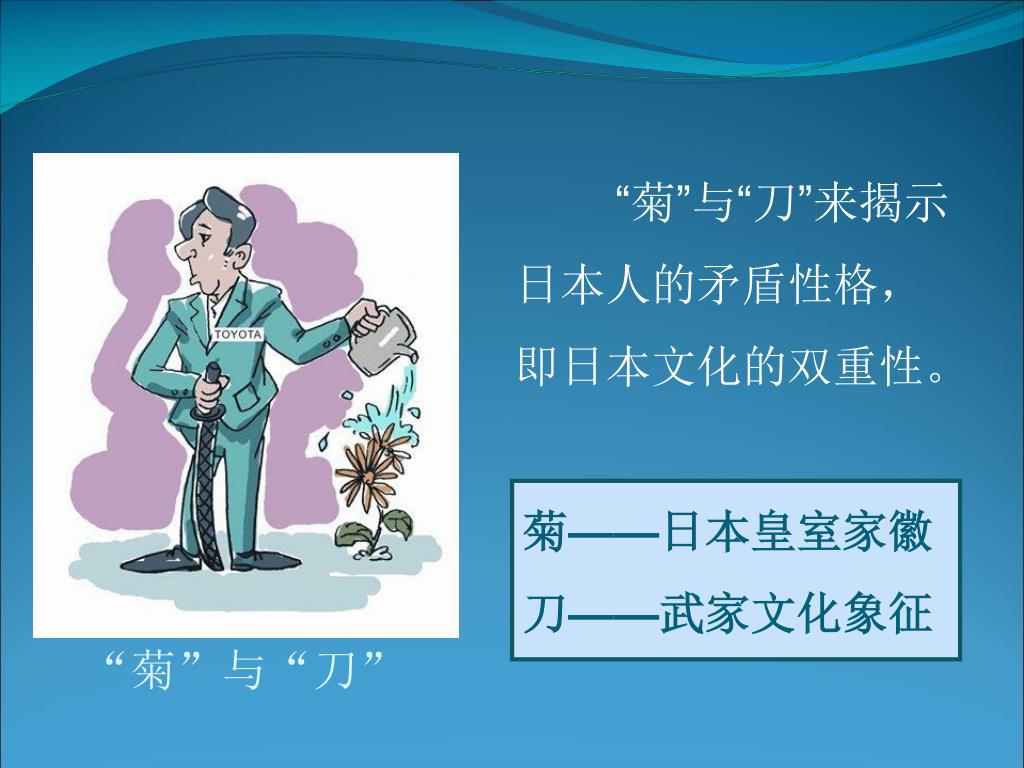 TOYOTA

“菊”与“刀”

“菊”与“刀”来揭示日本人的矛盾性格，即日本文化的双重性。

菊——日本皇室家徽
刀——武家文化象征